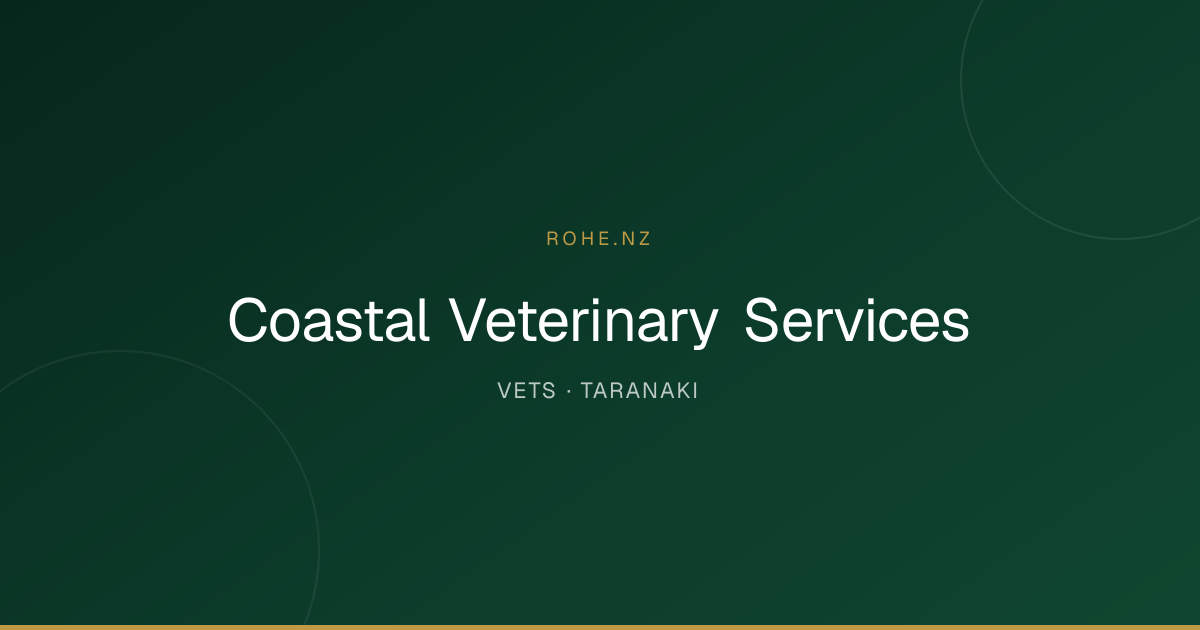 ROHE.NZ

Coastal Veterinary Services

VETS · TARANAKI